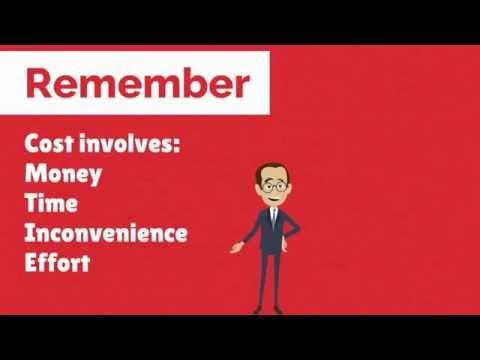 Remember

Cost involves:
Money
Time
Inconvenience
Effort